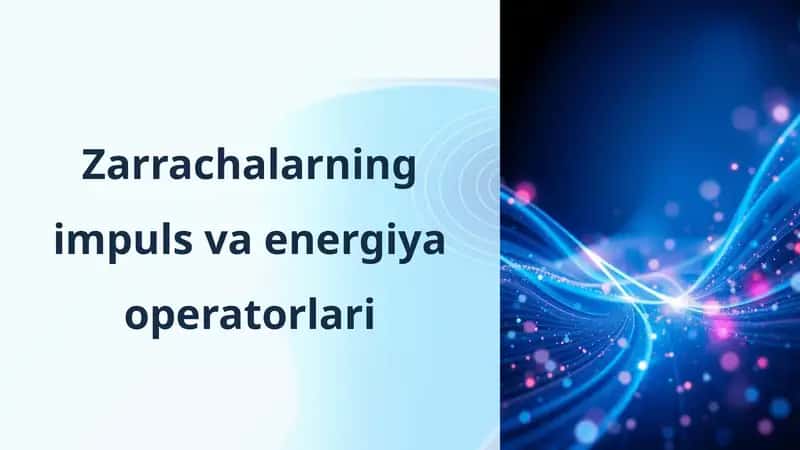 Zarrachalarning impuls va energiya operatorlari